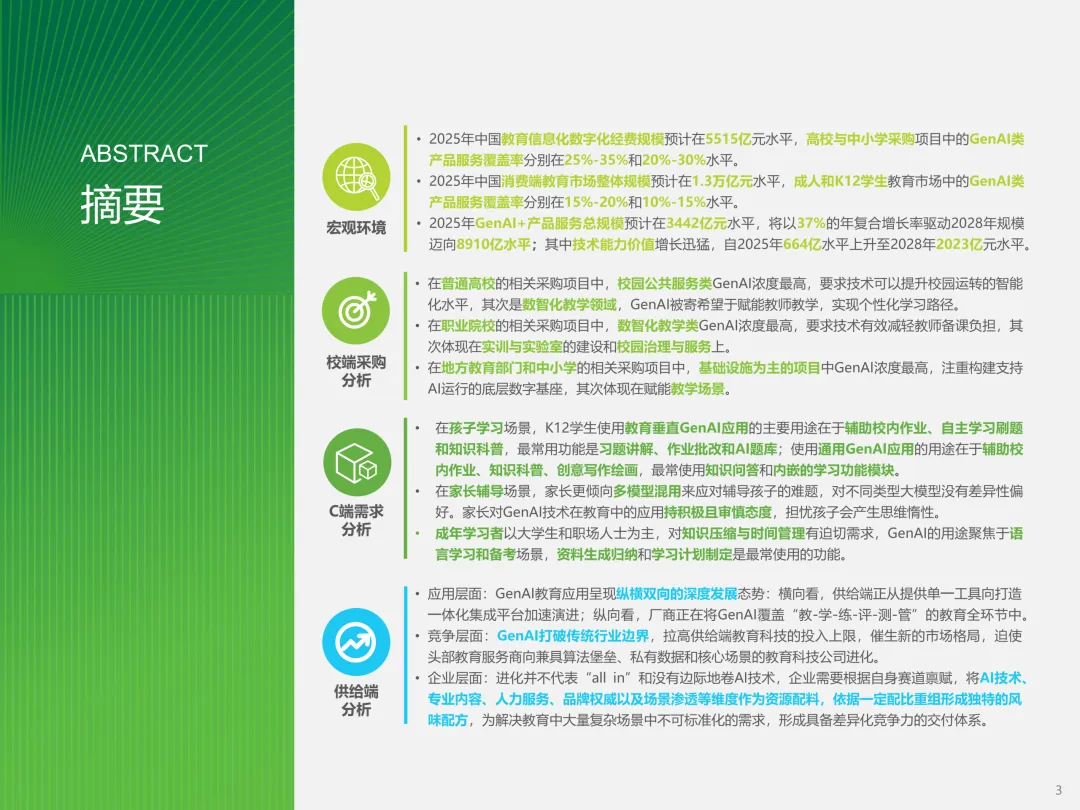 ABSTRACT
摘要

宏观环境

• 2025年中国教育信息化数字化经费规模预计在5515亿元水平，高校与中小学采购项目中的GenAI类产品服务覆盖率分别在25%-35%和20%-30%水平。
• 2025年中国消费端教育市场整体规模预计在1.3万亿元水平，成人和K12学生教育市场中的GenAI类产品服务覆盖率分别在15%-20%和10%-15%水平。
• 2025年GenAI+产品服务总规模预计在3442亿元水平，将以37%的年复合增长率驱动2028年规模迈向8910亿水平；其中技术能力价值增长迅猛，自2025年664亿水平上升至2028年2023亿元水平。

校端采购分析

• 在普通高校的相关采购项目中，校园公共服务类GenAI浓度最高，要求技术可以提升校园运转的智能化水平，其次是数智化教学领域，GenAI被寄希望于赋能教师教学，实现个性化学习路径。
• 在职业院校的相关采购项目中，数智化教学类GenAI浓度最高，要求技术有效减轻教师备课负担，其次体现在实训与实验室的建设和校园治理与服务上。
• 在地方教育部门和中小学的相关采购项目中，基础设施为主的项目中GenAI浓度最高，注重构建支持AI运行的底层数字基座，其次体现在赋能教学场景。

C端需求分析

• 在孩子学习场景，K12学生使用教育垂直GenAI应用的主要用途在于辅助校内作业、自主学习刷题和知识科普，最常用功能是习题讲解、作业批改和AI题库；使用通用GenAI应用的用途在于辅助校内作业、知识科普、创意写作绘画，最常使用知识问答和内嵌的学习功能模块。
• 在家长辅导场景，家长更倾向多模型混用来应对辅导孩子的难题，对不同类型大模型没有差异性偏好。家长对GenAI技术在教育中的应用持积极且审慎态度，担忧孩子会产生思维惰性。
• 成年学习者以大学生和职场人士为主，对知识压缩与时间管理有迫切需求，GenAI的用途聚焦于语言学习和备考场景，资料生成归纳和学习计划制定是最常使用的功能。

供给端分析

• 应用层面：GenAI教育应用呈现纵横双向的深度发展态势：横向看，供给端正从提供单一工具向打造一体化集成平台加速演进；纵向看，厂商正在将GenAI覆盖“教-学-练-评-测-管”的教育全环节中。
• 竞争层面：GenAI打破传统行业边界，拉高供给端教育科技的投入上限，催生新的市场格局，迫使头部教育服务商向兼具算法堡垒、私有数据和核心场景的教育科技公司进化。
• 企业层面：进化并不代表“all in”和没有边际地卷AI技术，企业需要根据自身赛道禀赋，将AI技术、专业内容、人力服务、品牌权威以及场景渗透等维度作为资源配料，依据一定配比重组形成独特的风味配方，为解决教育中大量复杂场景中不可标准化的需求，形成具备差异化竞争力的交付体系。

3